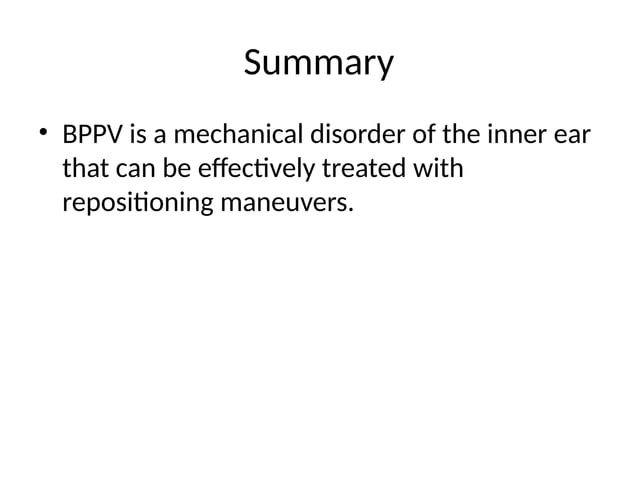 Summary

• BPPV is a mechanical disorder of the inner ear that can be effectively treated with repositioning maneuvers.